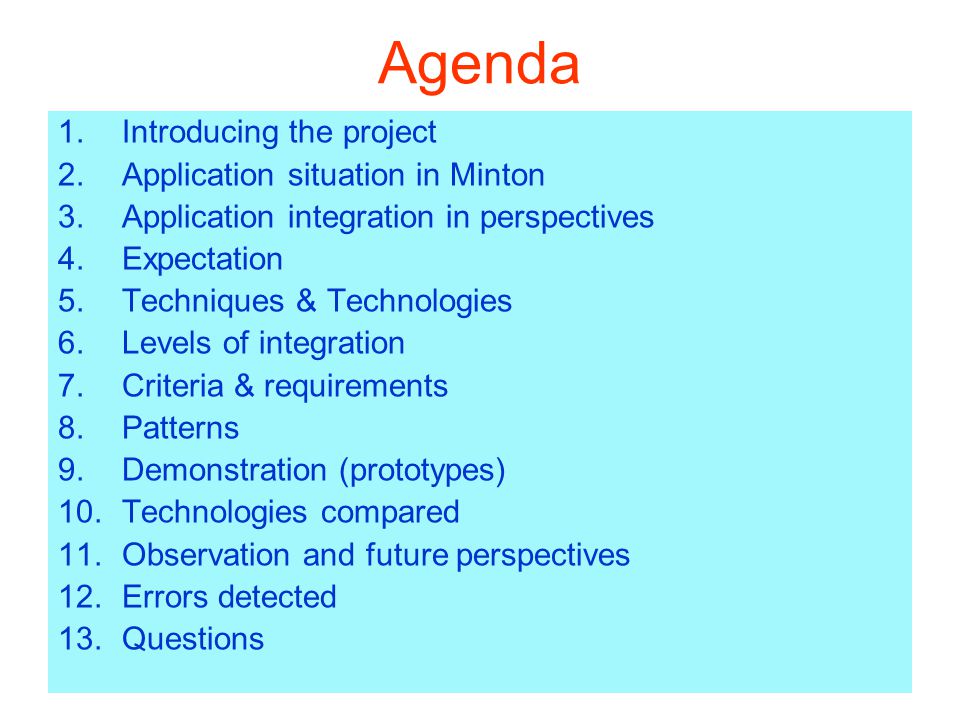 Agenda

1. Introducing the project
2. Application situation in Minton
3. Application integration in perspectives
4. Expectation
5. Techniques & Technologies
6. Levels of integration
7. Criteria & requirements
8. Patterns
9. Demonstration (prototypes)
10. Technologies compared
11. Observation and future perspectives
12. Errors detected
13. Questions